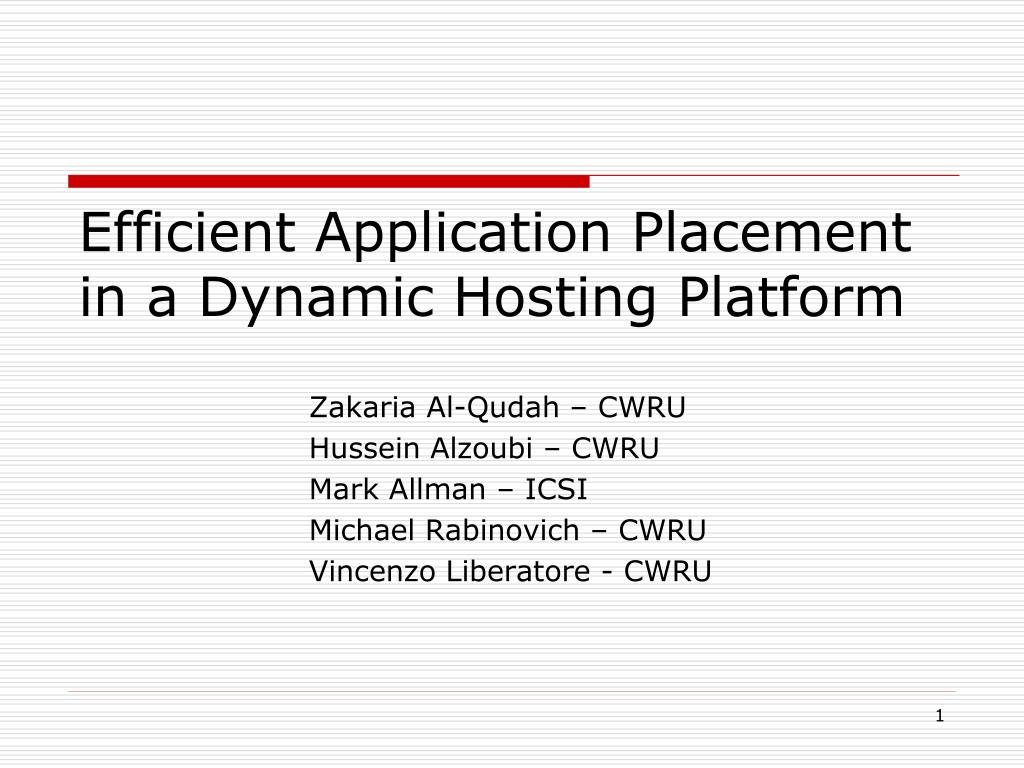 Efficient Application Placement in a Dynamic Hosting Platform

Zakaria Al-Qudah – CWRU
Hussein Alzoubi – CWRU
Mark Allman – ICSI
Michael Rabinovich – CWRU
Vincenzo Liberatore - CWRU

1